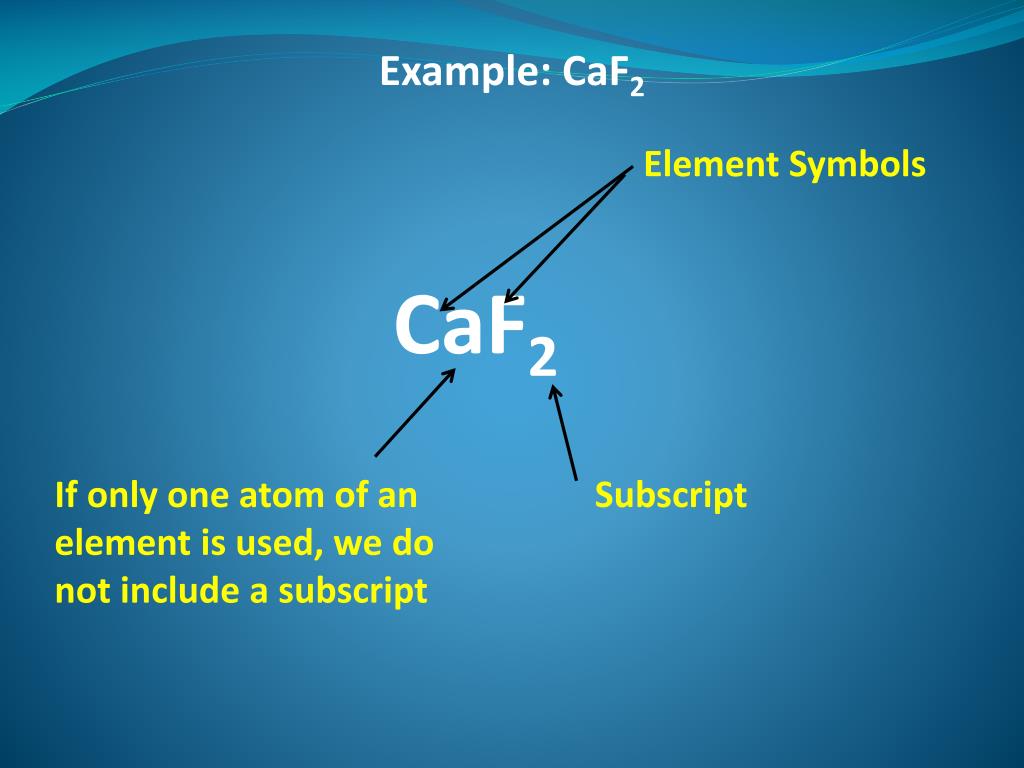 Example: $CaF_2$

Element Symbols

$CaF_2$

If only one atom of an element is used, we do not include a subscript

Subscript